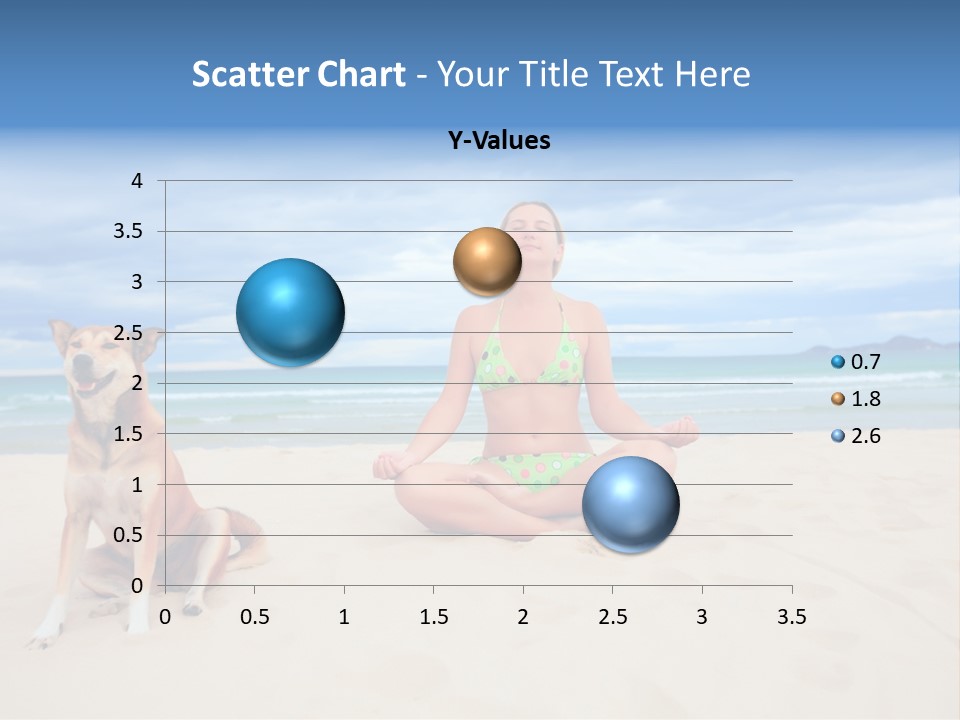 Scatter Chart - Your Title Text Here

Y-Values

4
3.5
3
2.5
2
1.5
1
0.5
0

0 0.5 1 1.5 2 2.5 3 3.5

0.7
1.8
2.6